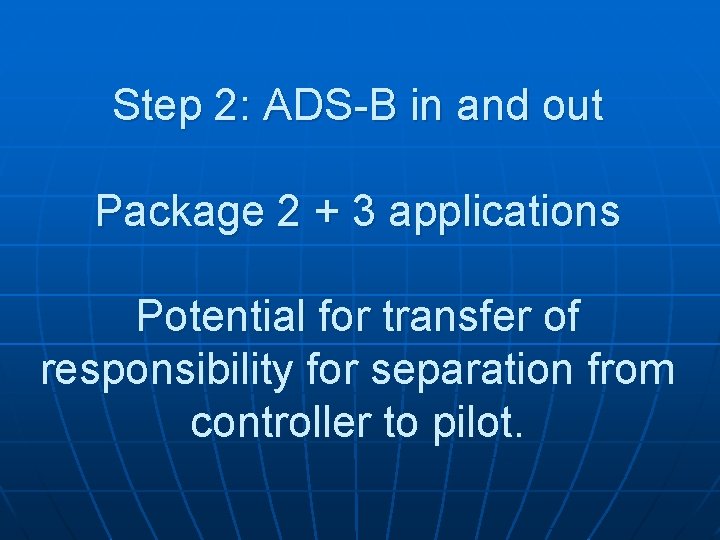 Step 2: ADS-B in and out

Package 2 + 3 applications

Potential for transfer of responsibility for separation from controller to pilot.